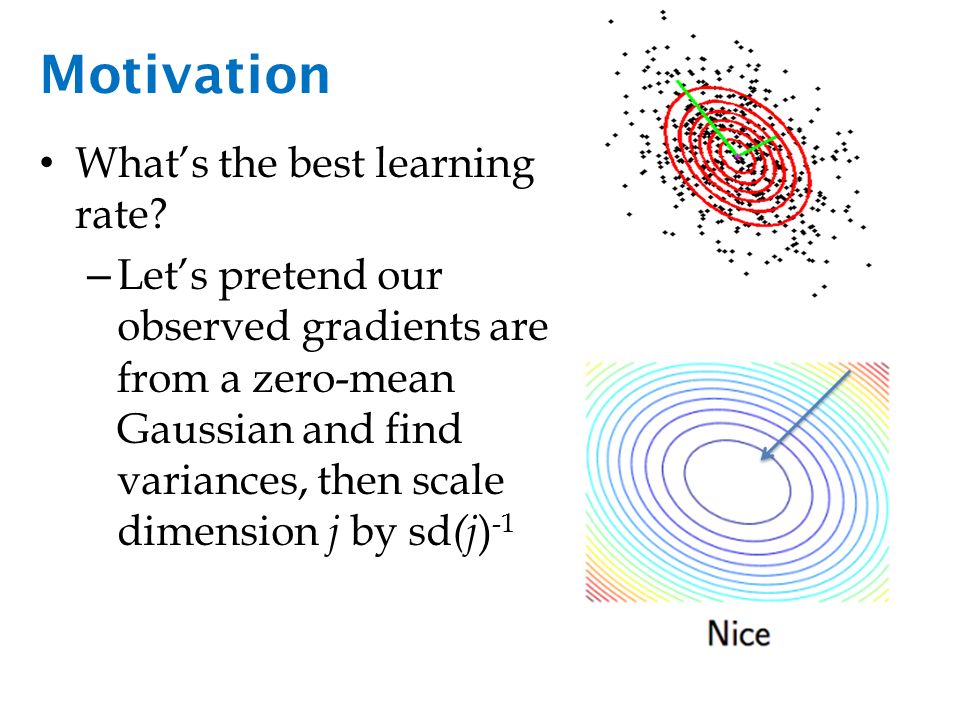 Motivation

• What's the best learning rate?
 – Let's pretend our observed gradients are from a zero-mean Gaussian and find variances, then scale dimension $j$ by sd$(j)^{-1}$

Nice